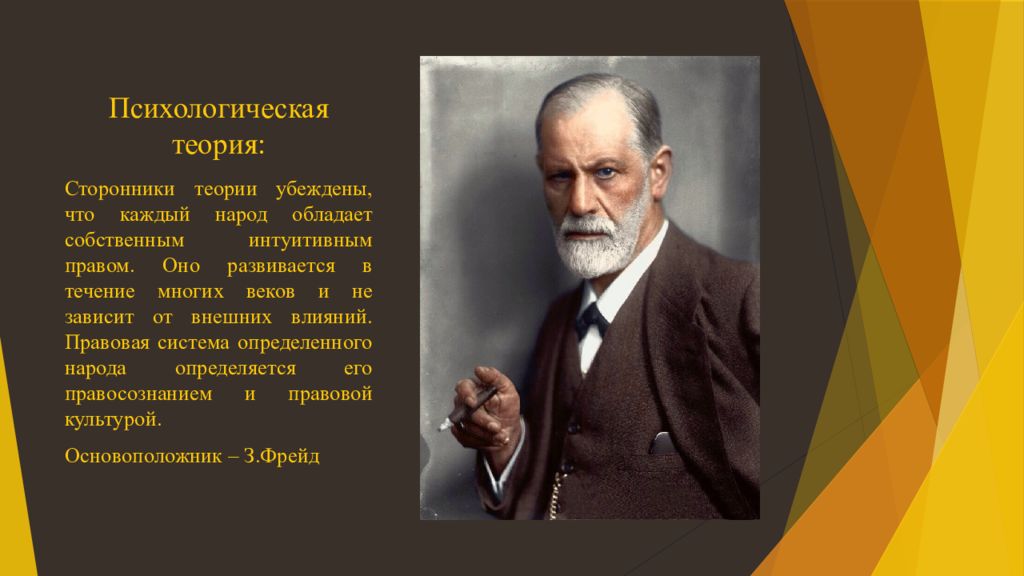 Психологическая теория:

Сторонники теории убеждены, что каждый народ обладает собственным интуитивным правом. Оно развивается в течение многих веков и не зависит от внешних влияний. Правовая система определенного народа определяется его правосознанием и правовой культурой.

Основоположник – З.Фрейд